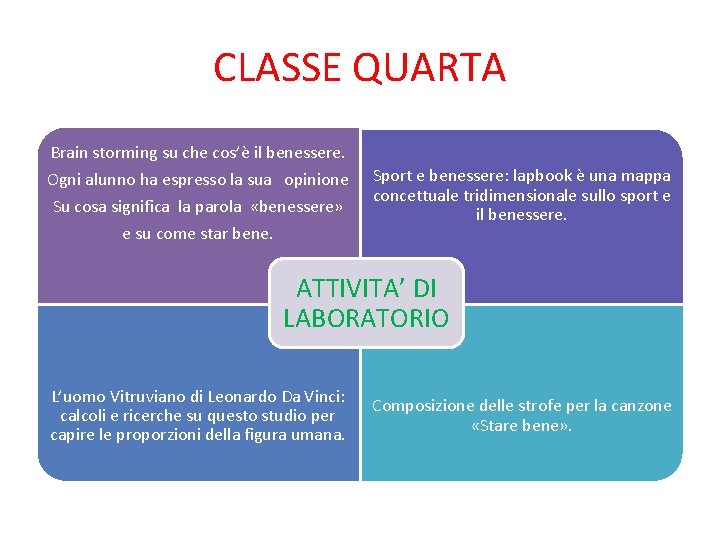 CLASSE QUARTA

Brain storming su che cos'è il benessere.
Ogni alunno ha espresso la sua opinione
Su cosa significa la parola «benessere»
e su come star bene.

Sport e benessere: lapbook è una mappa concettuale tridimensionale sullo sport e il benessere.

ATTIVITA' DI LABORATORIO

L'uomo Vitruviano di Leonardo Da Vinci: calcoli e ricerche su questo studio per capire le proporzioni della figura umana.

Composizione delle strofe per la canzone «Stare bene».